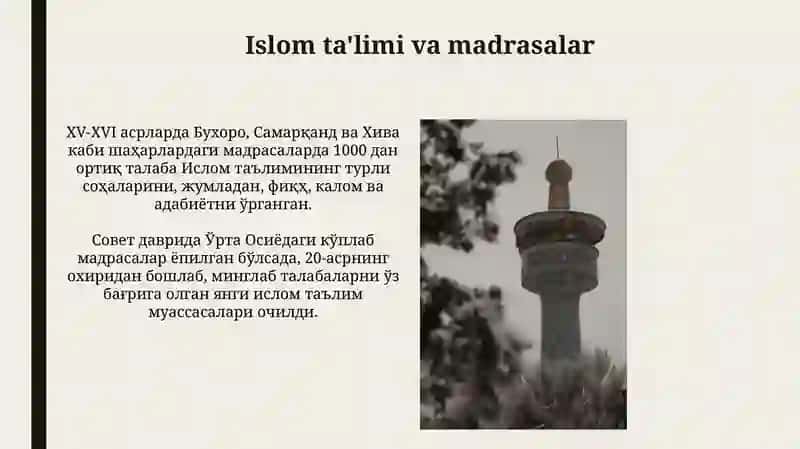 Islom ta'limi va madrasalar

XV-XVI асрларда Бухоро, Самарқанд ва Хива каби шаҳарлардаги мадрасаларда 1000 дан ортиқ талаба Ислом таълимининг турли соҳаларини, жумладан, фиқҳ, калом ва адабиётни ўрганган.

Совет даврида Ўрта Осиёдаги кўплаб мадрасалар ёпилган бўлсада, 20-асрнинг охиридан бошлаб, минглаб талабаларни ўз бағрига олган янги ислом таълим муассасалари очилди.